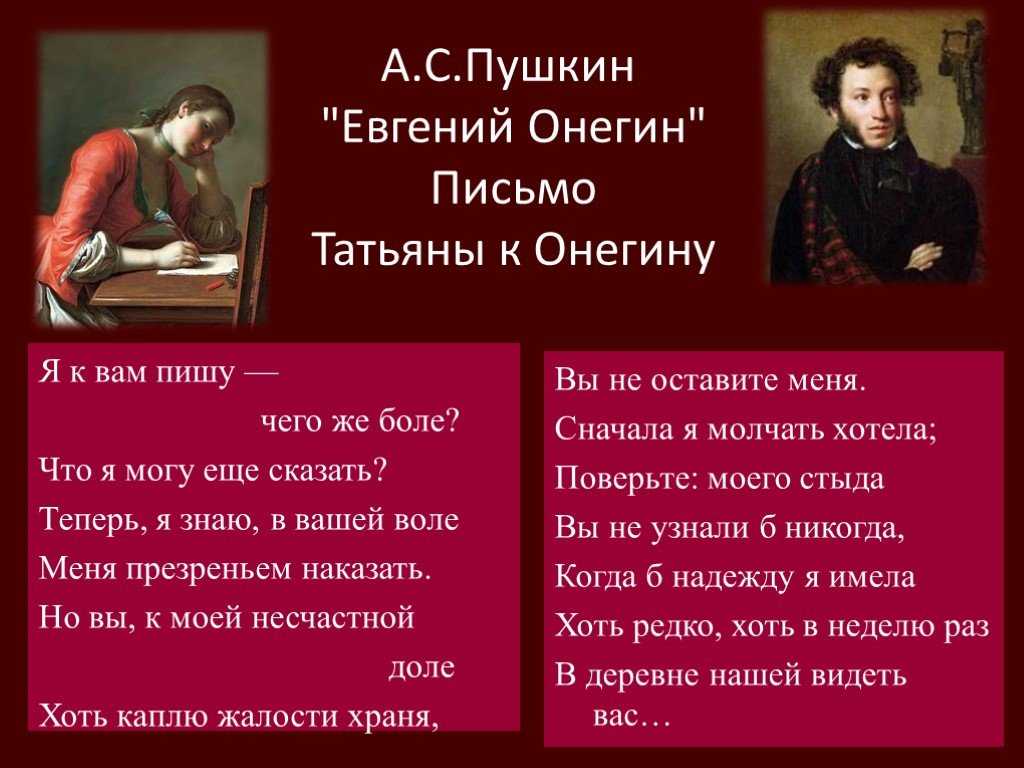 А.С.Пушкин
"Евгений Онегин"
Письмо
Татьяны к Онегину

Я к вам пишу —
чего же боле?
Что я могу еще сказать?
Теперь, я знаю, в вашей воле
Меня презреньем наказать.
Но вы, к моей несчастной
доле
Хоть каплю жалости храня,

Вы не оставите меня.
Сначала я молчать хотела;
Поверьте: моего стыда
Вы не узнали б никогда,
Когда б надежду я имела
Хоть редко, хоть в неделю раз
В деревне нашей видеть
вас…